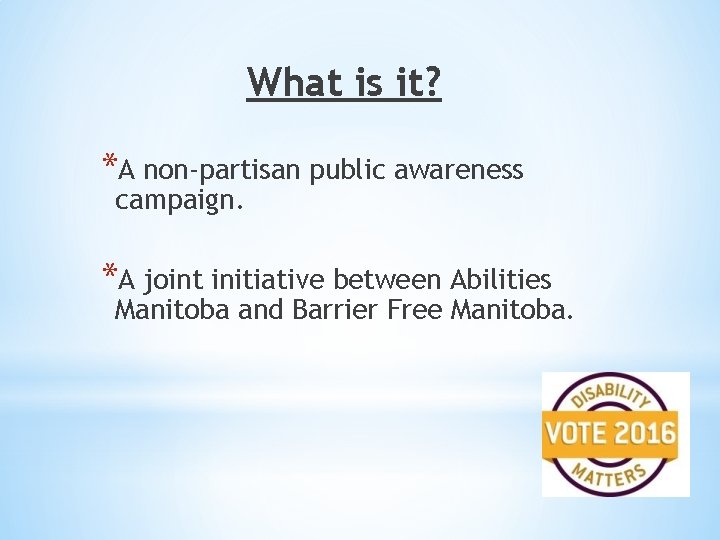 What is it?

*A non-partisan public awareness campaign.

*A joint initiative between Abilities Manitoba and Barrier Free Manitoba.

DISABILITY
VOTE 2016
MATTERS